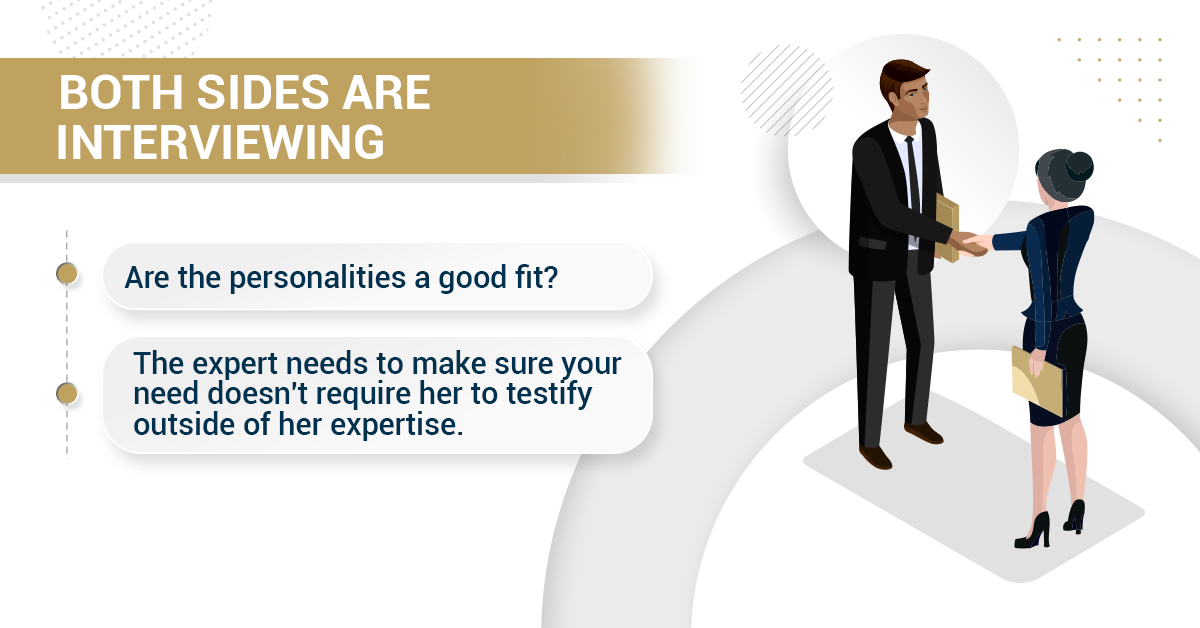 BOTH SIDES ARE INTERVIEWING

Are the personalities a good fit?

The expert needs to make sure your need doesn't require her to testify outside of her expertise.